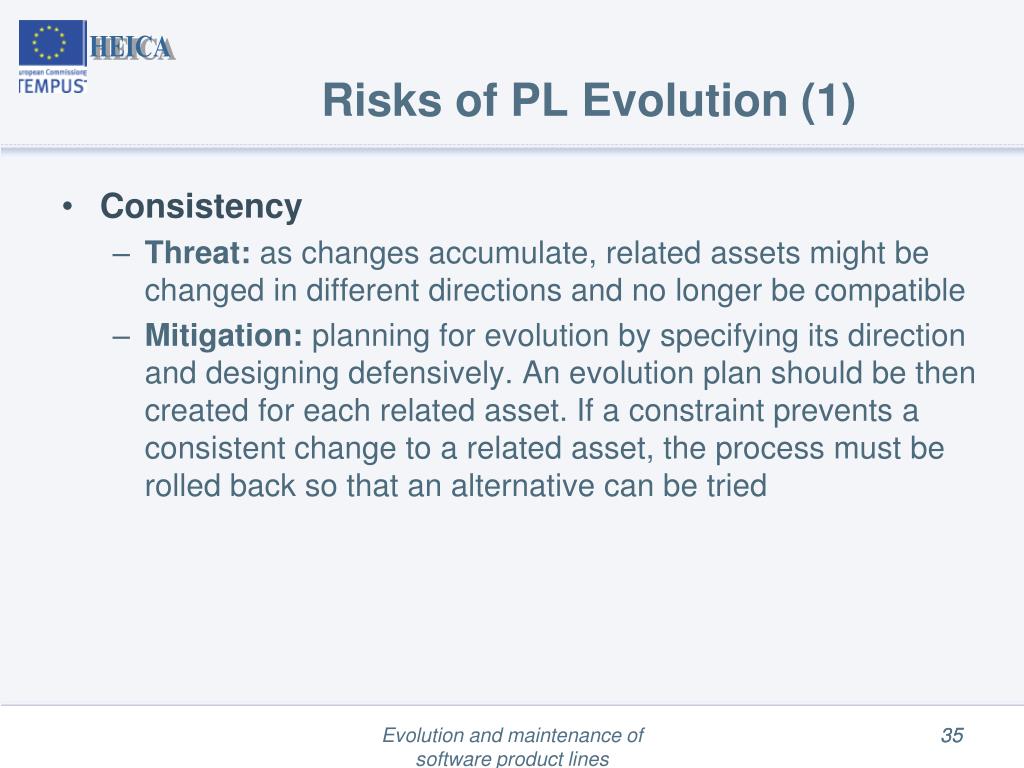 European Commission
TEMPUS

HEICA

Risks of PL Evolution (1)

• Consistency
– Threat: as changes accumulate, related assets might be changed in different directions and no longer be compatible
– Mitigation: planning for evolution by specifying its direction and designing defensively. An evolution plan should be then created for each related asset. If a constraint prevents a consistent change to a related asset, the process must be rolled back so that an alternative can be tried

Evolution and maintenance of software product lines

35